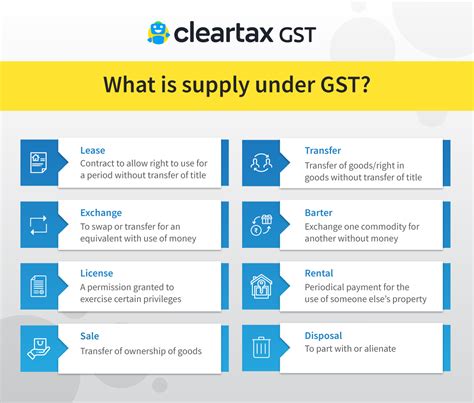 cleartax GST

What is supply under GST?

Lease
Contract to allow right to use for a period without transfer of title

Exchange
To swap or transfer for an equivalent with use of money

License
A permission granted to exercise certain privileges

Sale
Transfer of ownership of goods

Transfer
Transfer of goods/right in goods without transfer of title

Barter
Exchange one commodity for another without money

Rental
Periodical payment for the use of someone else's property

Disposal
To part with or alienate